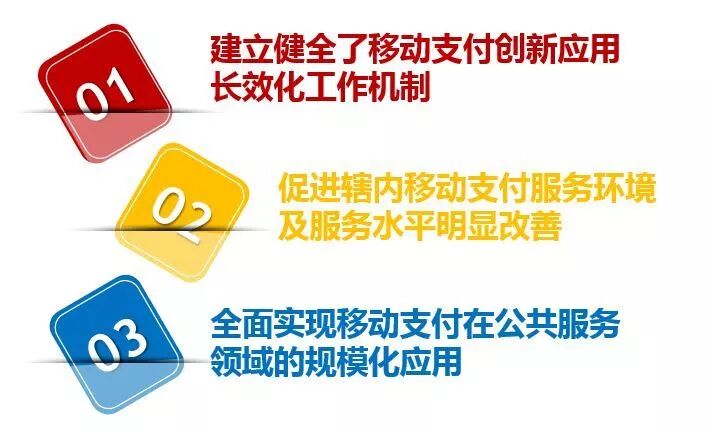 01
建立健全了移动支付创新应用长效化工作机制

02
促进辖内移动支付服务环境及服务水平明显改善

03
全面实现移动支付在公共服务领域的规模化应用